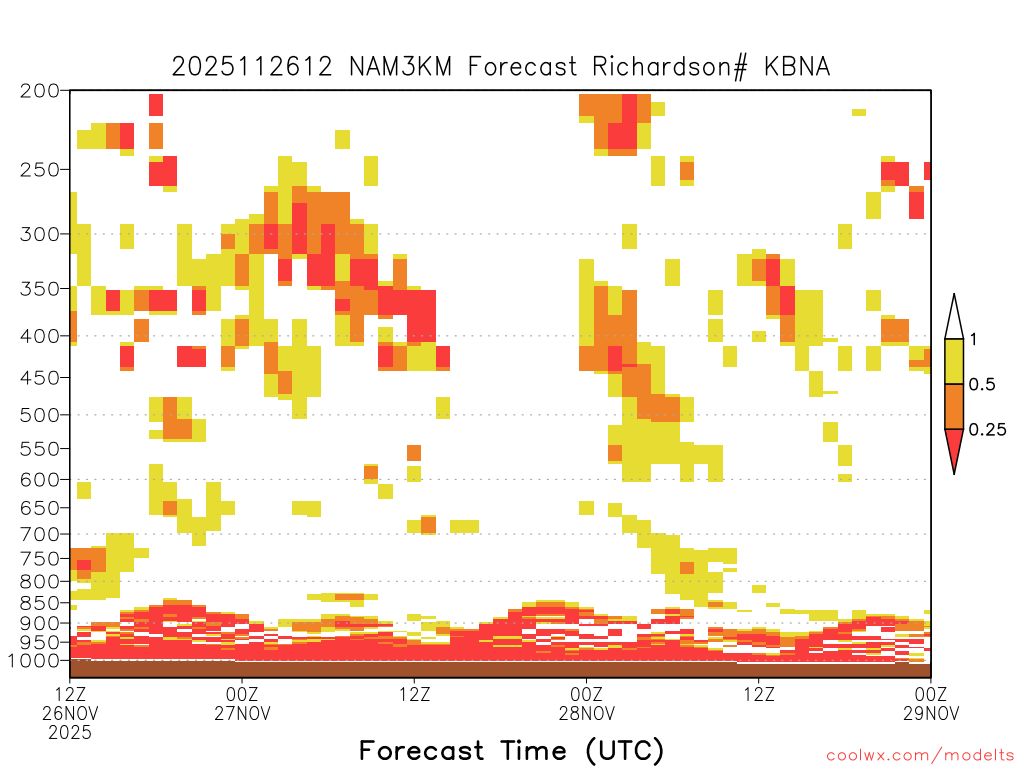 2025112612 NAM3KM Forecast Richardson# KBNA

200
250
300
350
400
450
500
550
600
650
700
750
800
850
900
950
1000

1
0.5
0.25

12Z 26NOV 2025
00Z 27NOV
12Z
00Z 28NOV
12Z
00Z 29NOV

Forecast Time (UTC)

coolwx.com/modelts